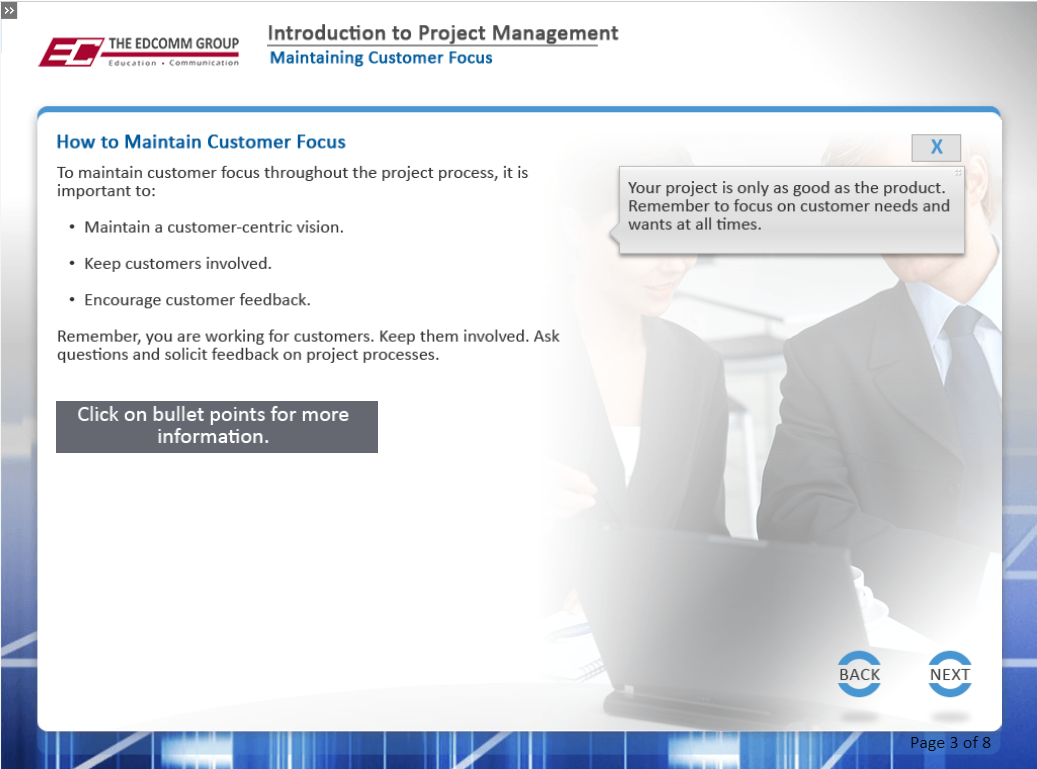 »

EC THE EDCOMM GROUP
Education • Communication

Introduction to Project Management
Maintaining Customer Focus

How to Maintain Customer Focus

To maintain customer focus throughout the project process, it is important to:

• Maintain a customer-centric vision.

• Keep customers involved.

• Encourage customer feedback.

Remember, you are working for customers. Keep them involved. Ask questions and solicit feedback on project processes.

Click on bullet points for more information.

X

Your project is only as good as the product. Remember to focus on customer needs and wants at all times.

BACK

NEXT

Page 3 of 8